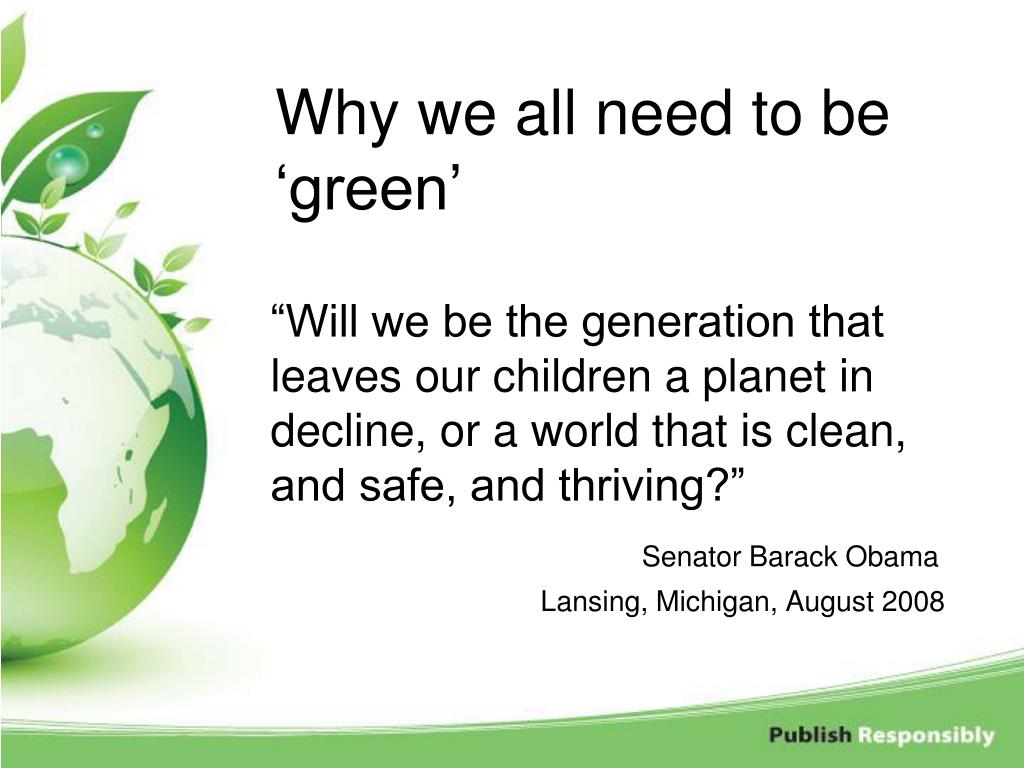 Why we all need to be ‘green’

“Will we be the generation that leaves our children a planet in decline, or a world that is clean, and safe, and thriving?”

Senator Barack Obama

Lansing, Michigan, August 2008

Publish Responsibly